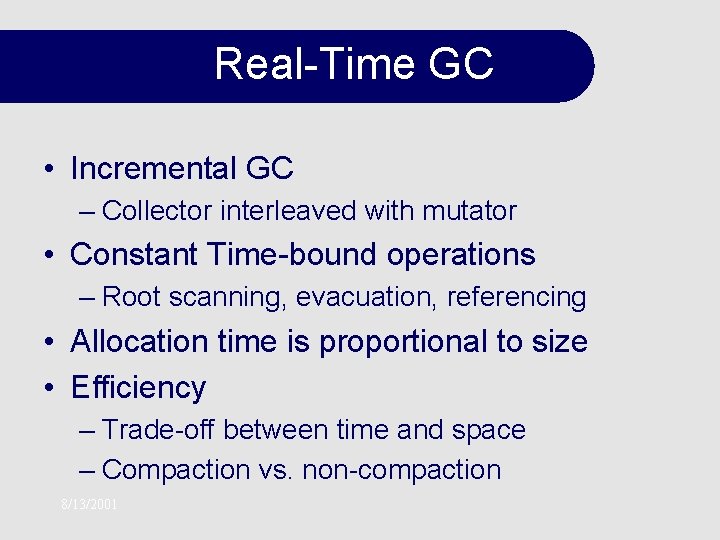 Real-Time GC

• Incremental GC
– Collector interleaved with mutator
• Constant Time-bound operations
– Root scanning, evacuation, referencing
• Allocation time is proportional to size
• Efficiency
– Trade-off between time and space
– Compaction vs. non-compaction

8/13/2001